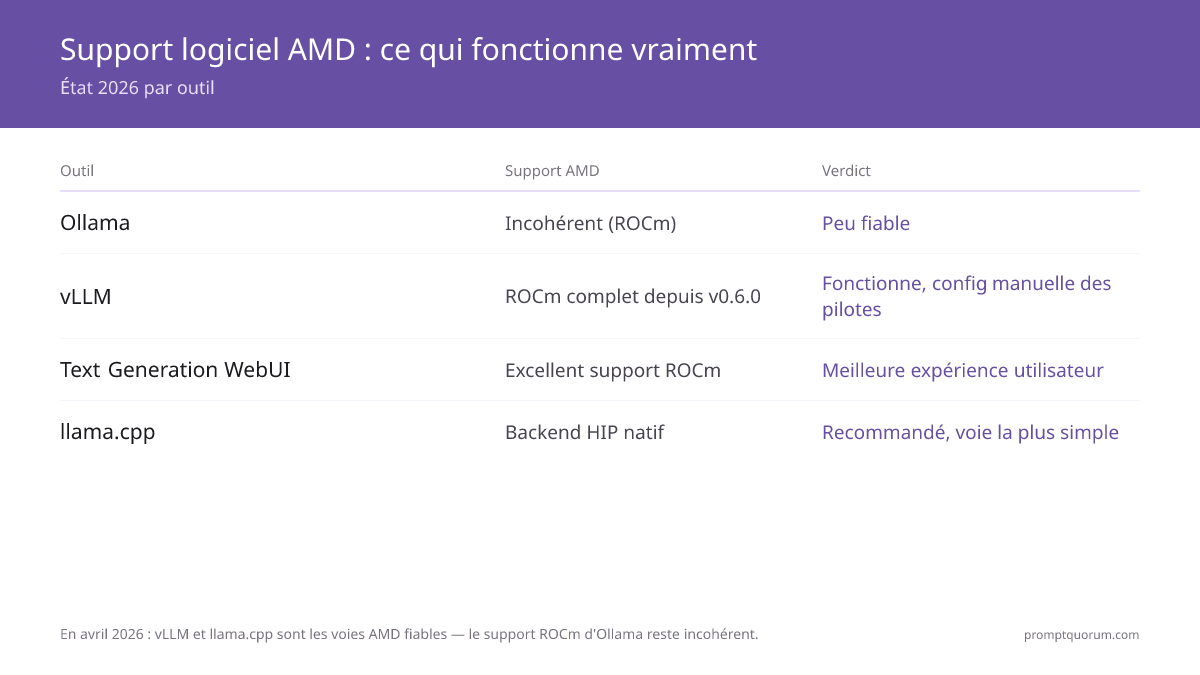 Support logiciel AMD : ce qui fonctionne vraiment
État 2026 par outil

| Outil | Support AMD | Verdict |
|---|---|---|
| Ollama | Incohérent (ROCm) | Peu fiable |
| vLLM | ROCm complet depuis v0.6.0 | Fonctionne, config manuelle des pilotes |
| Text Generation WebUI | Excellent support ROCm | Meilleure expérience utilisateur |
| llama.cpp | Backend HIP natif | Recommandé, voie la plus simple |

En avril 2026 : vLLM et llama.cpp sont les voies AMD fiables — le support ROCm d'Ollama reste incohérent.

promptquorum.com